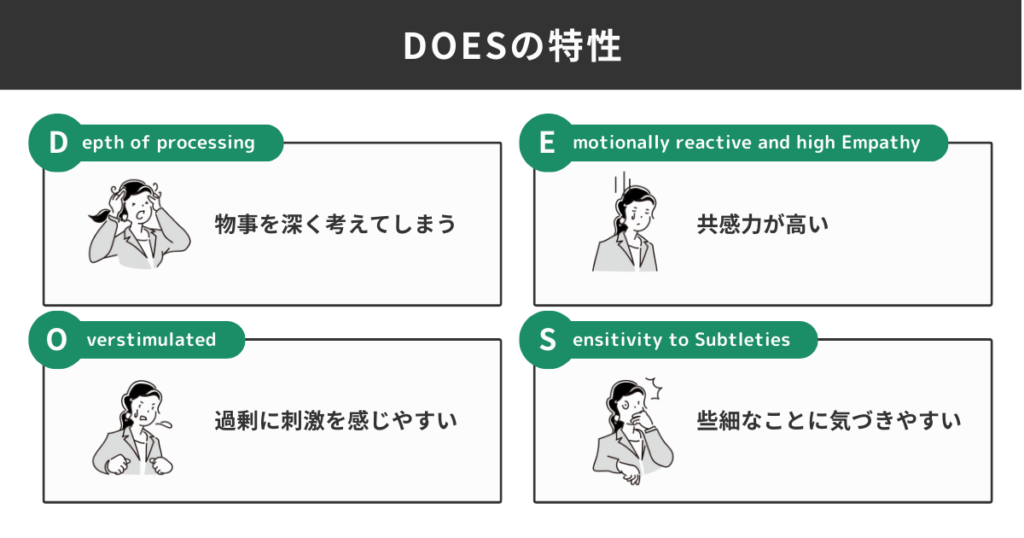 DOESの特性

D epth of processing

物事を深く考えてしまう

E motionally reactive and high Empathy

共感力が高い

O verstimulated

過剰に刺激を感じやすい

S ensitivity to Subtleties

些細なことに気づきやすい